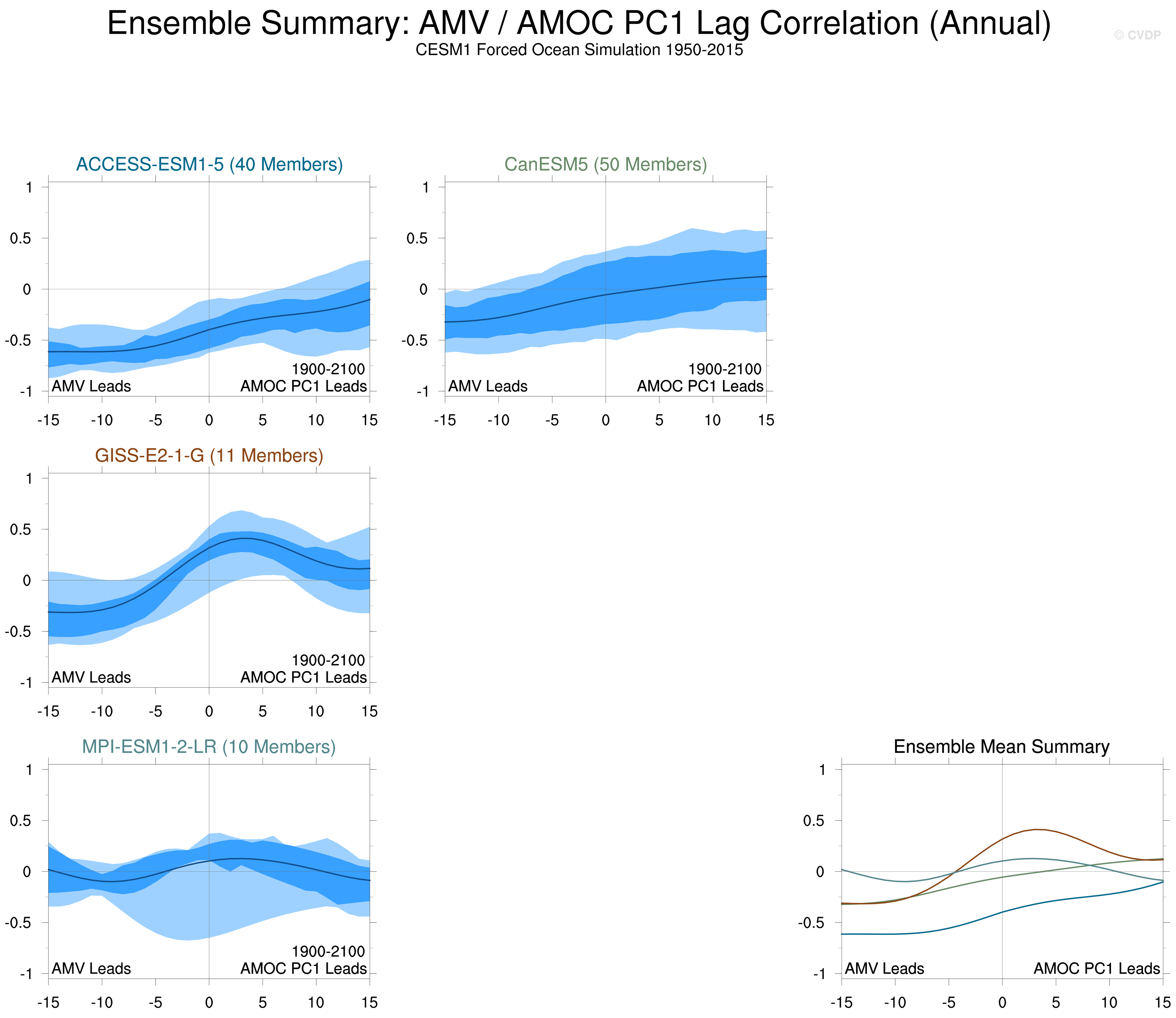 Ensemble Summary: AMV / AMOC PC1 Lag Correlation (Annual)
CESM1 Forced Ocean Simulation 1950-2015

© CVDP

ACCESS-ESM1-5 (40 Members)

1
0.5
0
-0.5
-1

1900-2100
AMV Leads
AMOC PC1 Leads

-15 -10 -5 0 5 10 15

CanESM5 (50 Members)

1
0.5
0
-0.5
-1

1900-2100
AMV Leads
AMOC PC1 Leads

-15 -10 -5 0 5 10 15

GISS-E2-1-G (11 Members)

1
0.5
0
-0.5
-1

1900-2100
AMV Leads
AMOC PC1 Leads

-15 -10 -5 0 5 10 15

MPI-ESM1-2-LR (10 Members)

1
0.5
0
-0.5
-1

1900-2100
AMV Leads
AMOC PC1 Leads

-15 -10 -5 0 5 10 15

Ensemble Mean Summary

1
0.5
0
-0.5
-1

AMV Leads
AMOC PC1 Leads

-15 -10 -5 0 5 10 15